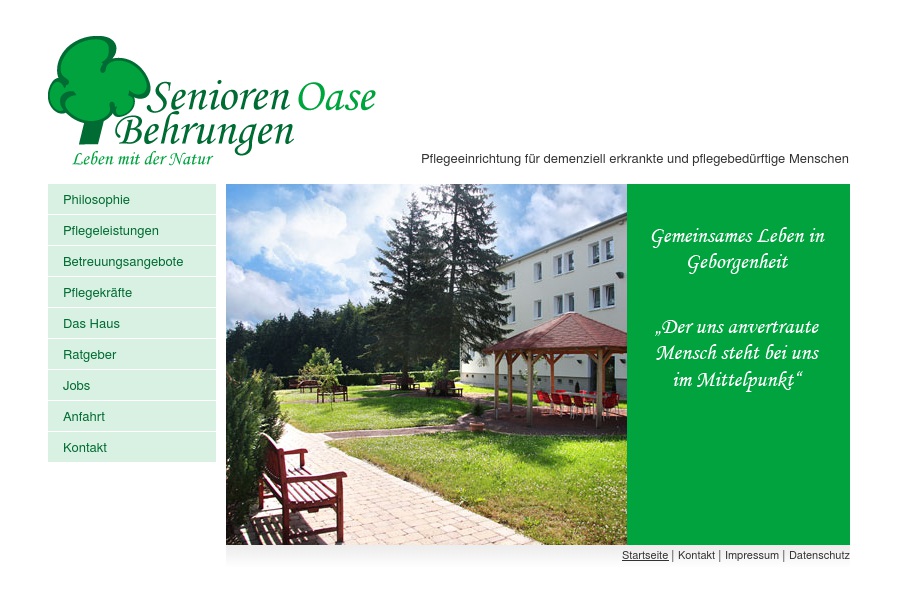 Senioren Oase Behrungen
Leben mit der Natur

Pflegeeinrichtung für demenziell erkrankte und pflegebedürftige Menschen

Philosophie
Pflegeleistungen
Betreuungsangebote
Pflegekräfte
Das Haus
Ratgeber
Jobs
Anfahrt
Kontakt

Gemeinsames Leben in Geborgenheit

„Der uns anvertraute Mensch steht bei uns im Mittelpunkt“

Startseite | Kontakt | Impressum | Datenschutz